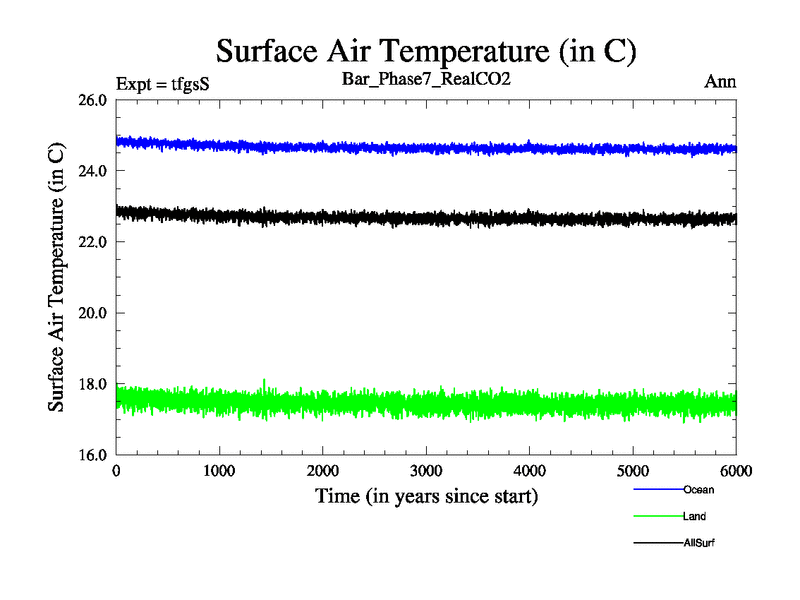 Surface Air Temperature (in C)

Expt = tfgsS

Bar_Phase7_RealCO2

Ann

Surface Air Temperature (in C)

26.0
24.0
22.0
20.0
18.0
16.0

0 1000 2000 3000 4000 5000 6000

Time (in years since start)

Ocean
Land
AllSurf